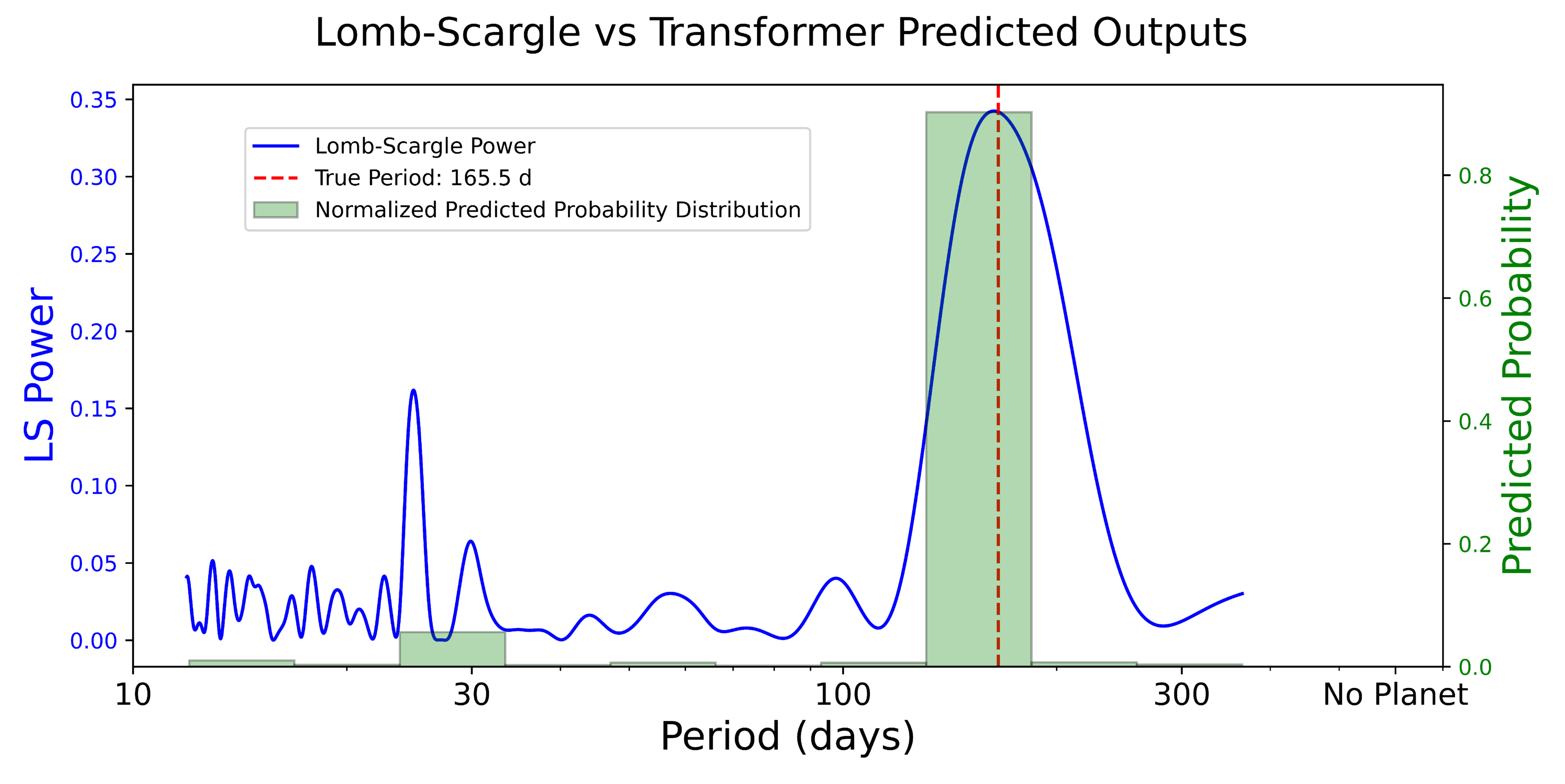 Lomb-Scargle vs Transformer Predicted Outputs

Lomb-Scargle Power
True Period: 165.5 d
Normalized Predicted Probability Distribution

LS Power

0.35
0.30
0.25
0.20
0.15
0.10
0.05
0.00

Predicted Probability

0.8
0.6
0.4
0.2
0.0

10
30
100
300
No Planet

Period (days)